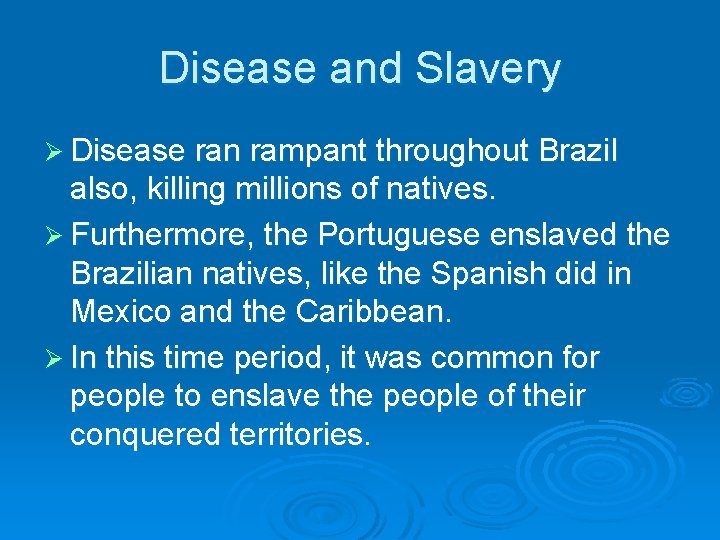 Disease and Slavery

➢ Disease ran rampant throughout Brazil also, killing millions of natives.

➢ Furthermore, the Portuguese enslaved the Brazilian natives, like the Spanish did in Mexico and the Caribbean.

➢ In this time period, it was common for people to enslave the people of their conquered territories.